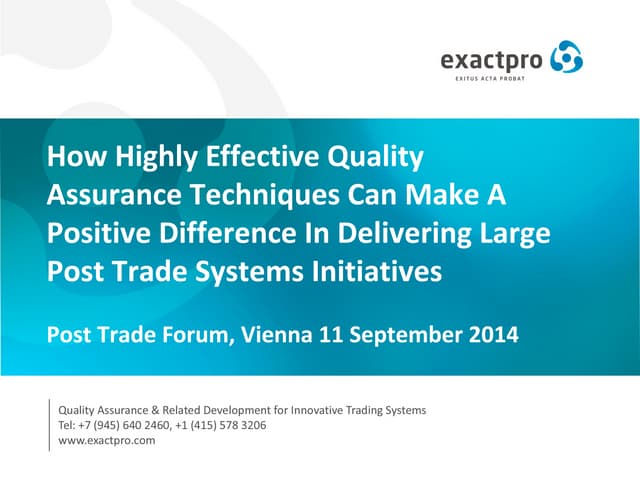 exactpro
EXITUS ACTA PROBAT

How Highly Effective Quality Assurance Techniques Can Make A Positive Difference In Delivering Large Post Trade Systems Initiatives

Post Trade Forum, Vienna 11 September 2014

Quality Assurance & Related Development for Innovative Trading Systems
Tel: +7 (945) 640 2460, +1 (415) 578 3206
www.exactpro.com